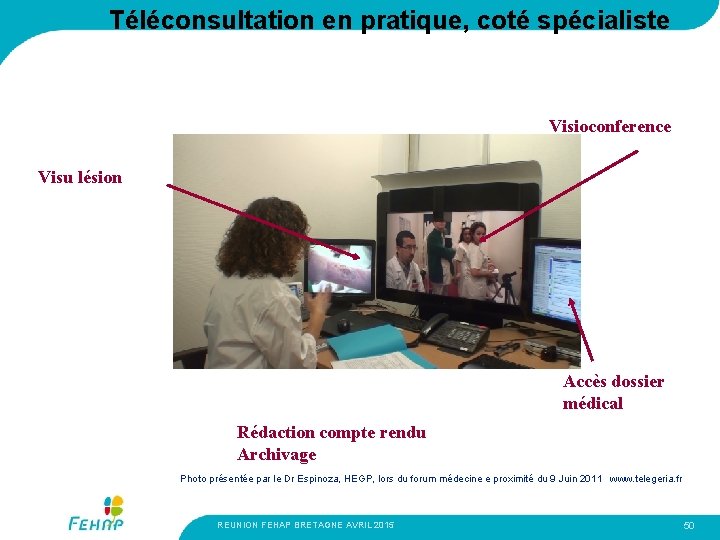 Téléconsultation en pratique, coté spécialiste

Visioconference

Visu lésion

Accès dossier médical

Rédaction compte rendu
Archivage

Photo présentée par le Dr Espinoza, HEGP, lors du forum médecine e proximité du 9 Juin 2011 www.telegeria.fr

FEHAP

REUNION FEHAP BRETAGNE AVRIL 2015

50